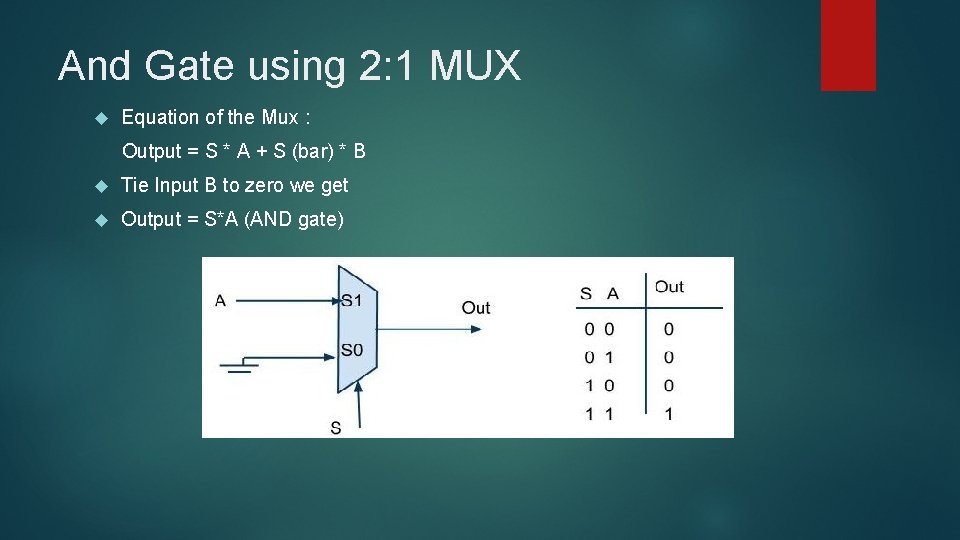 And Gate using 2:1 MUX

Equation of the Mux :

Output = S * A + S (bar) * B

Tie Input B to zero we get

Output = S*A (AND gate)

A
S1
S0
S
Out

| S | A | Out |
|---|---|---|
| 0 | 0 | 0 |
| 0 | 1 | 0 |
| 1 | 0 | 0 |
| 1 | 1 | 1 |